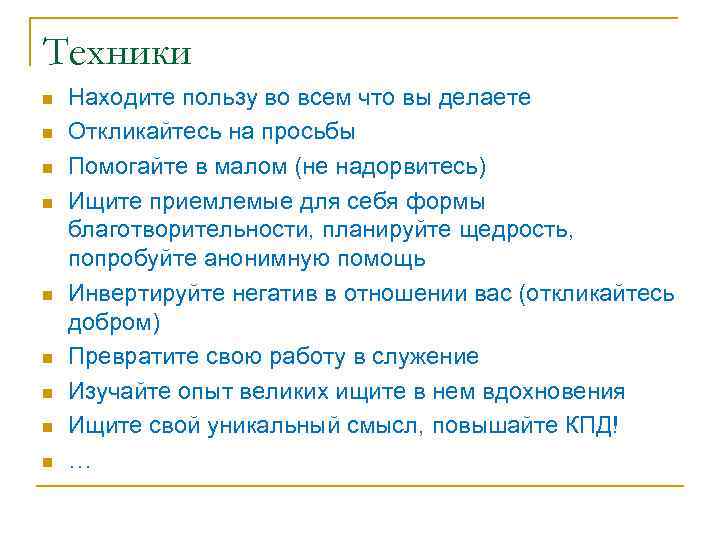 Техники

- Находите пользу во всем что вы делаете
- Откликайтесь на просьбы
- Помогайте в малом (не надорвитесь)
- Ищите приемлемые для себя формы благотворительности, планируйте щедрость, попробуйте анонимную помощь
- Инвертируйте негатив в отношении вас (откликайтесь добром)
- Превратите свою работу в служение
- Изучайте опыт великих ищите в нем вдохновения
- Ищите свой уникальный смысл, повышайте КПД!
- …